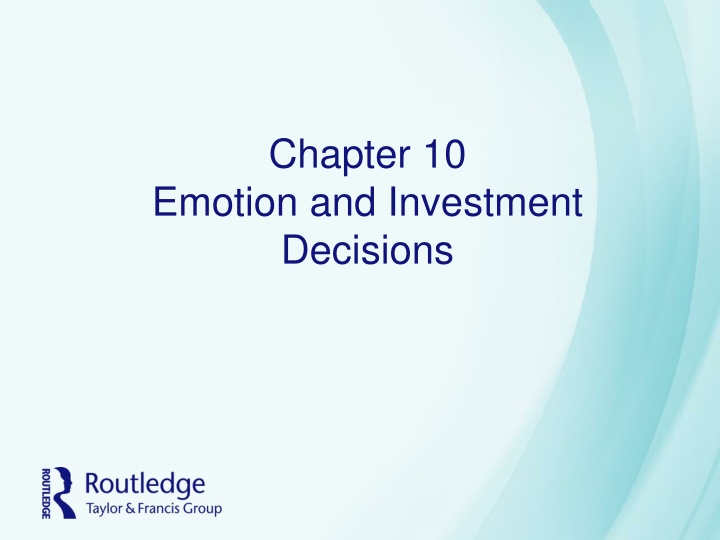 Chapter 10
Emotion and Investment Decisions

ROUTLEDGE
Routledge
Taylor & Francis Group